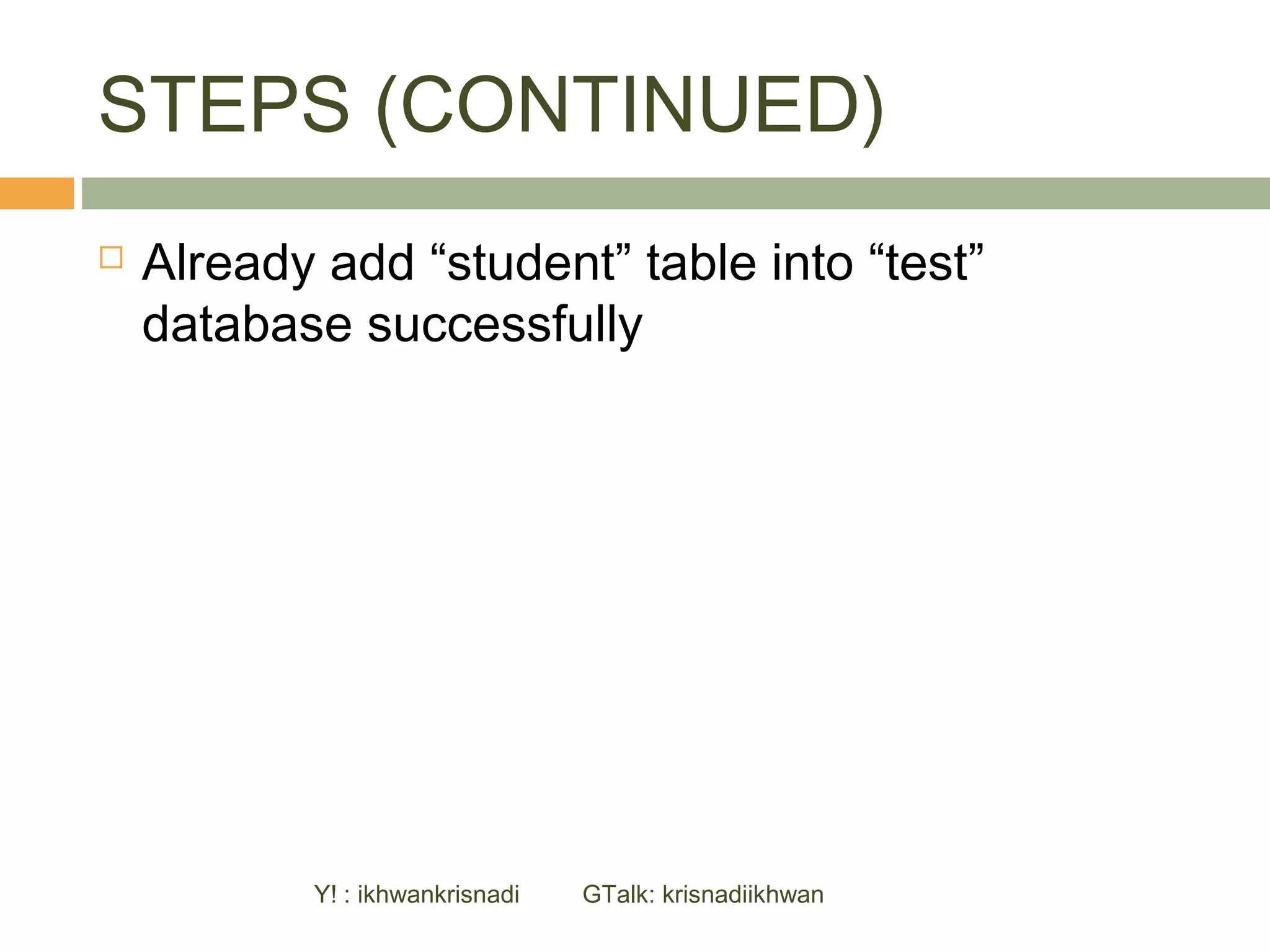 STEPS (CONTINUED)

Already add “student” table into “test” database successfully

Y! : ikhwankrisnadi GTalk: krisnadiikhwan